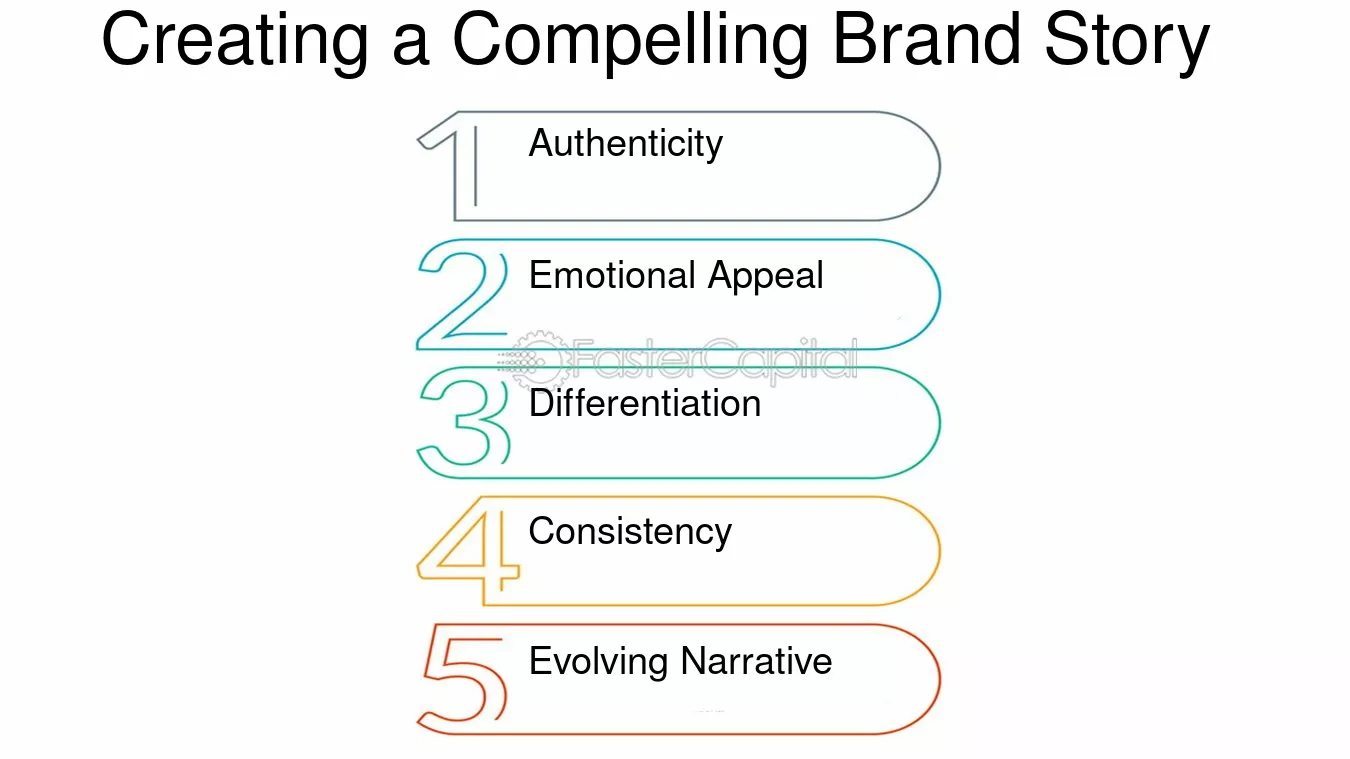 Creating a Compelling Brand Story

1 Authenticity

2 Emotional Appeal

FasterCapital

3 Differentiation

4 Consistency

5 Evolving Narrative